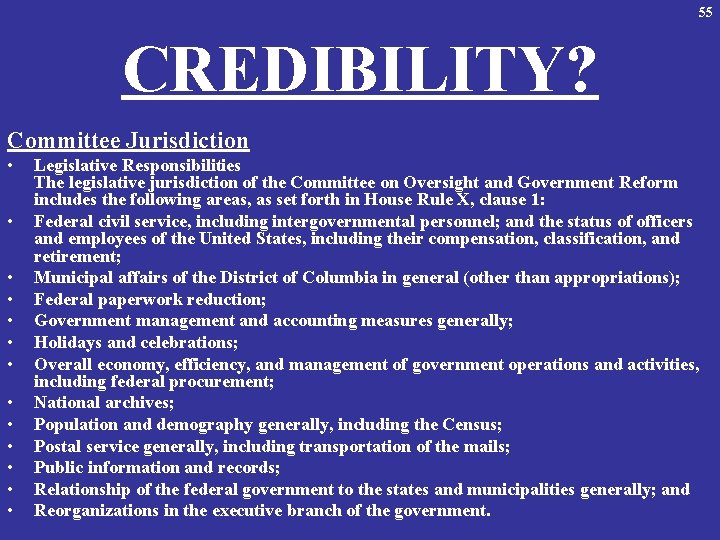 55

CREDIBILITY?

Committee Jurisdiction

• Legislative Responsibilities
The legislative jurisdiction of the Committee on Oversight and Government Reform includes the following areas, as set forth in House Rule X, clause 1:
• Federal civil service, including intergovernmental personnel; and the status of officers and employees of the United States, including their compensation, classification, and retirement;
• Municipal affairs of the District of Columbia in general (other than appropriations);
• Federal paperwork reduction;
• Government management and accounting measures generally;
• Holidays and celebrations;
• Overall economy, efficiency, and management of government operations and activities, including federal procurement;
• National archives;
• Population and demography generally, including the Census;
• Postal service generally, including transportation of the mails;
• Public information and records;
• Relationship of the federal government to the states and municipalities generally; and
• Reorganizations in the executive branch of the government.